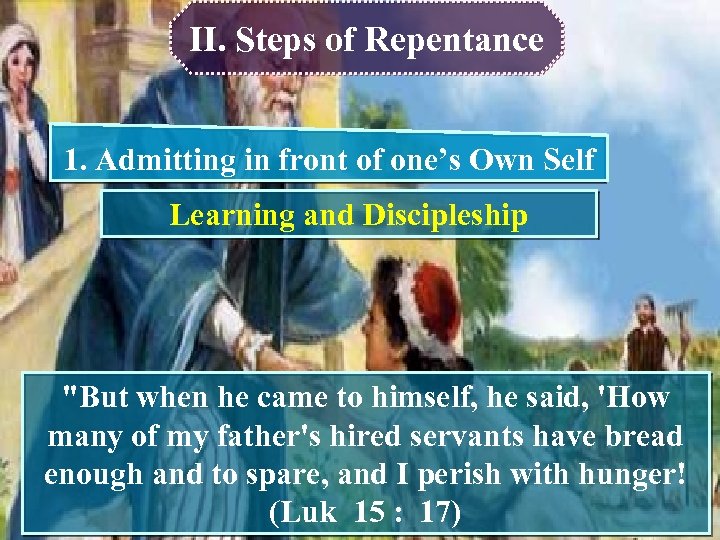 II. Steps of Repentance

1. Admitting in front of one's Own Self

Learning and Discipleship

"But when he came to himself, he said, 'How many of my father's hired servants have bread enough and to spare, and I perish with hunger! (Luk 15 : 17)